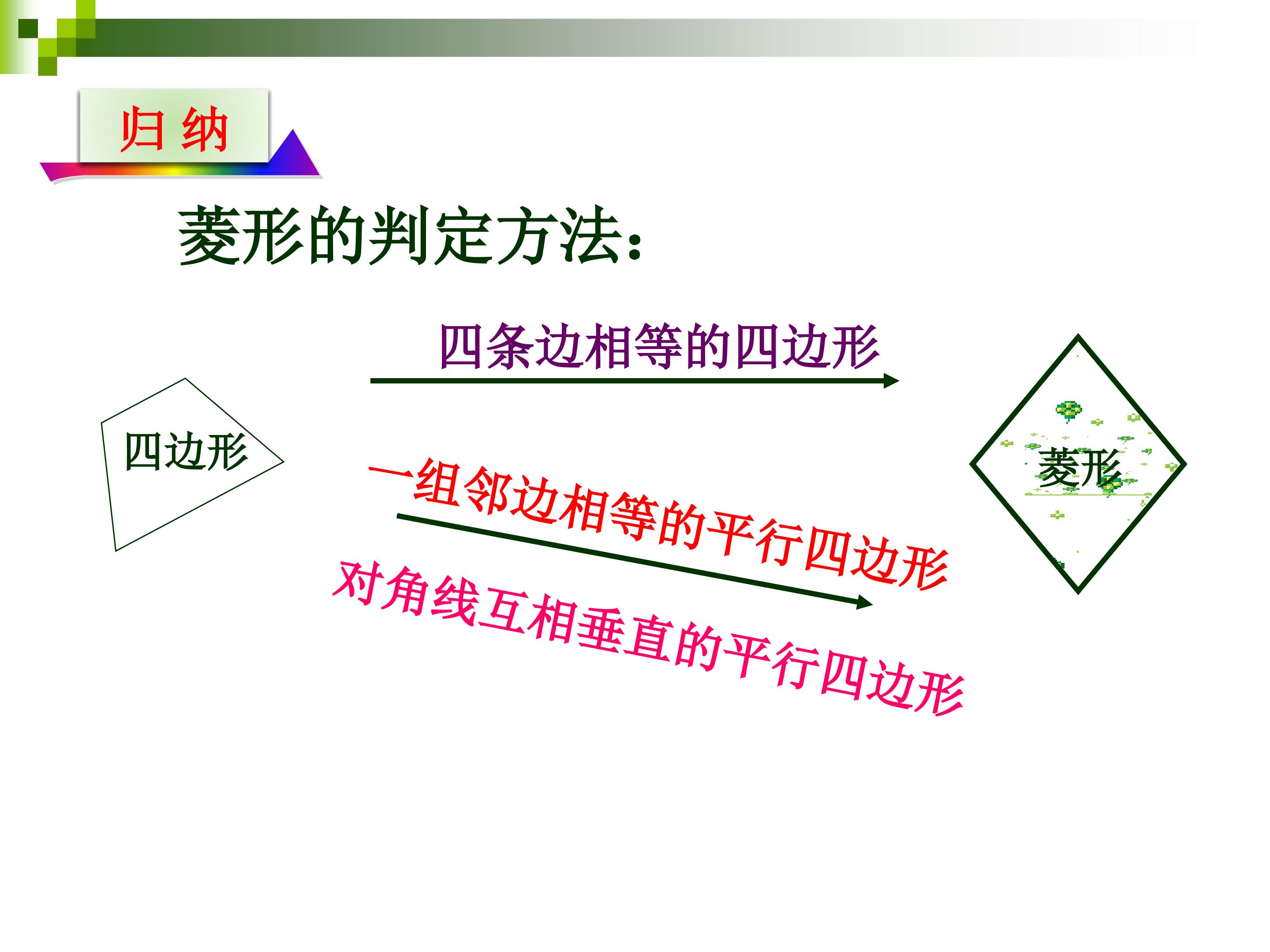 归 纳

菱形的判定方法:

四条边相等的四边形

四边形

一组邻边相等的平行四边形

对角线互相垂直的平行四边形

菱形